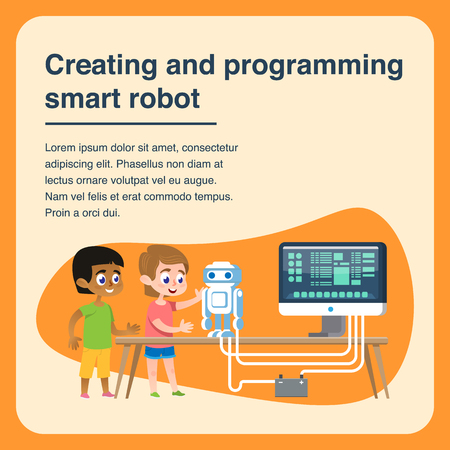 Creating and programming smart robot

Lorem ipsum dolor sit amet, consectetur adipiscing elit. Phasellus non diam at lectus ornare volutpat vel eu augue. Nam vel felis et erat commodo tempus. Proin a orci dui.

-
+